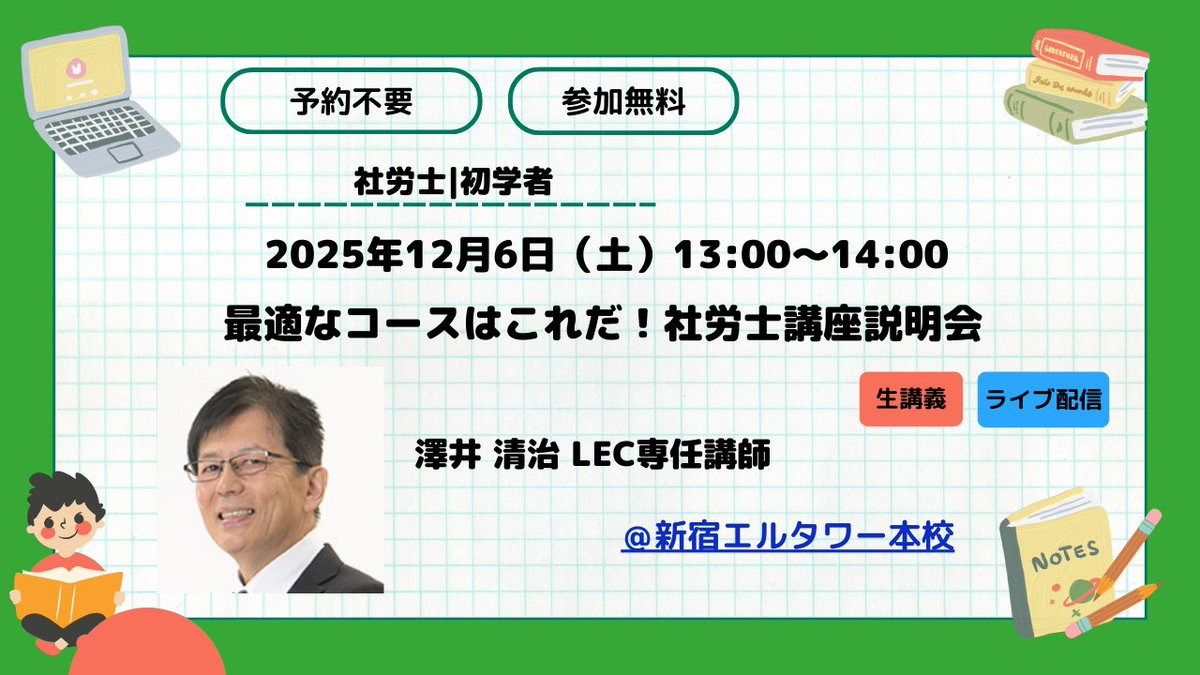 予約不要

参加無料

社労士|初学者

2025年12月6日（土）13:00〜14:00

最適なコースはこれだ！社労士講座説明会

生講義

ライブ配信

澤井 清治 LEC専任講師

@新宿エルタワー本校

NOTES